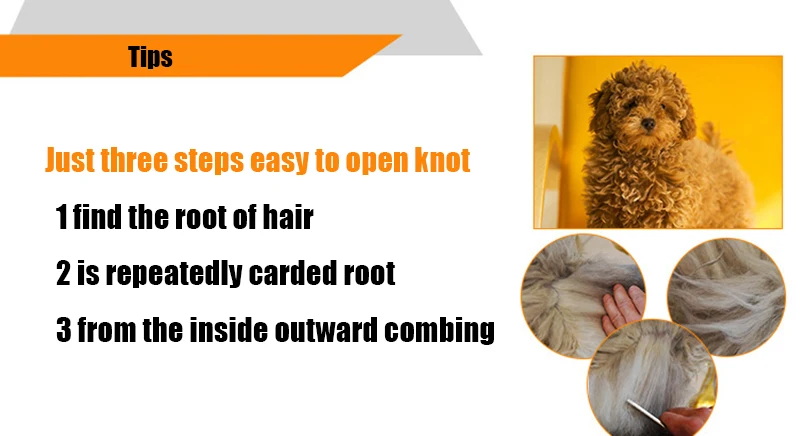 Tips

Just three steps easy to open knot

1 find the root of hair

2 is repeatedly carded root

3 from the inside outward combing